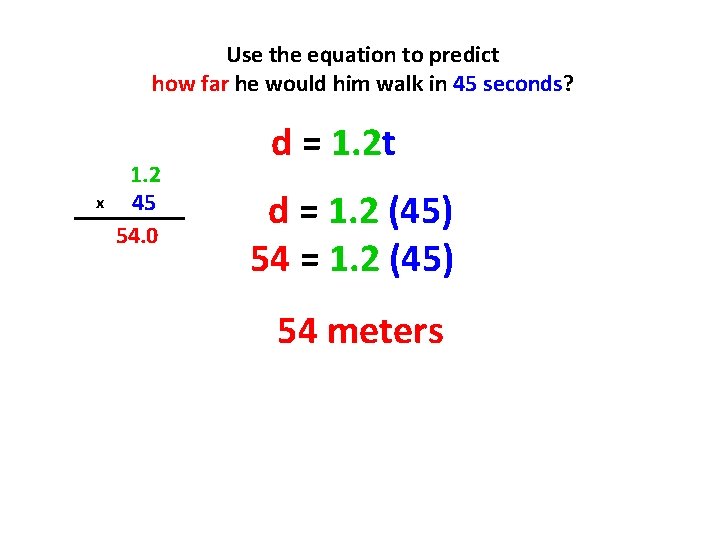 Use the equation to predict
how far he would him walk in 45 seconds?

$d = 1.2t$

1.2
x 45
54.0

$d = 1.2 (45)$
$54 = 1.2 (45)$

54 meters